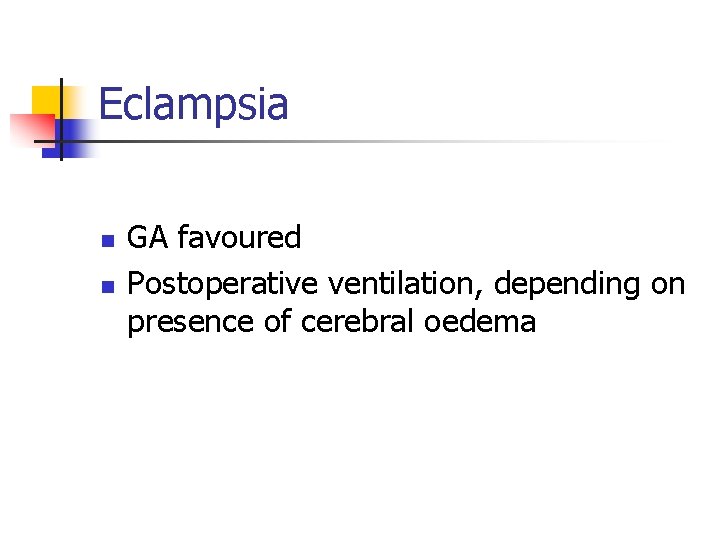 Eclampsia

- GA favoured
- Postoperative ventilation, depending on presence of cerebral oedema